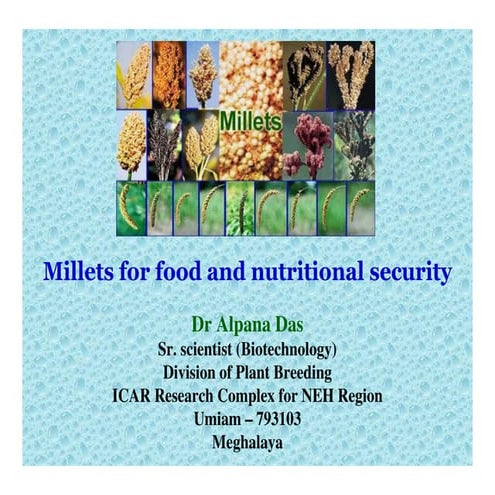 Millets

Millets for food and nutritional security

Dr Alpana Das
Sr. scientist (Biotechnology)
Division of Plant Breeding
ICAR Research Complex for NEH Region
Umiam – 793103
Meghalaya